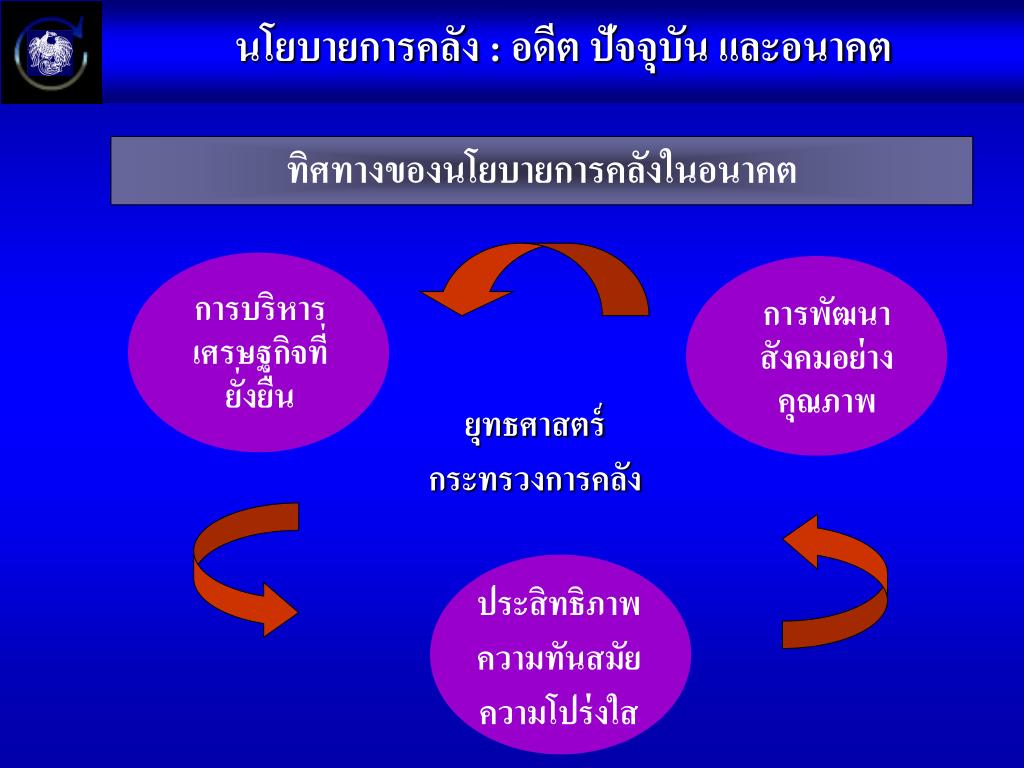 นโยบายการคลัง : อดีต ปัจจุบัน และอนาคต

ทิศทางของนโยบายการคลังในอนาคต

การบริหารเศรษฐกิจที่ยั่งยืน

การพัฒนาสังคมอย่างคุณภาพ

ยุทธศาสตร์

กระทรวงการคลัง

ประสิทธิภาพ

ความทันสมัย

ความโปร่งใส